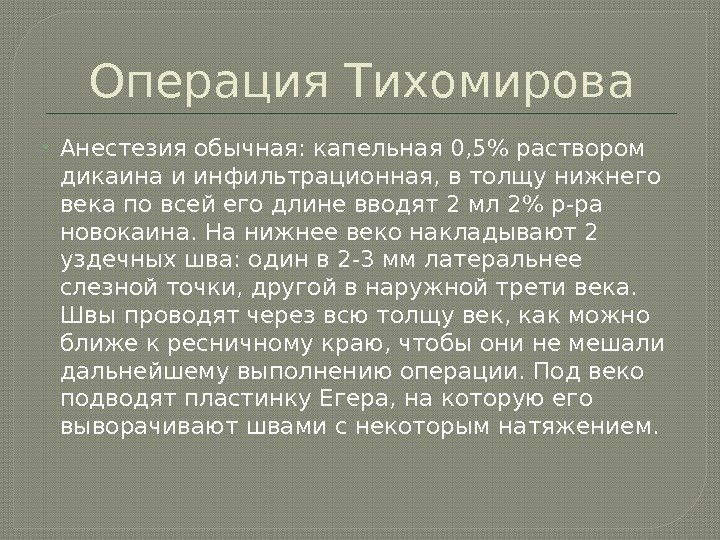 Операция Тихомирова

Анестезия обычная: капельная 0,5% раствором дикаина и инфильтрационная, в толщу нижнего века по всей его длине вводят 2 мл 2% р-ра новокаина. На нижнее веко накладывают 2 уздечных шва: один в 2-3 мм латеральнее слезной точки, другой в наружной трети века. Швы проводят через всю толщу век, как можно ближе к ресничному краю, чтобы они не мешали дальнейшему выполнению операции. Под веко подводят пластинку Егера, на которую его выворачивают швами с некоторым натяжением.